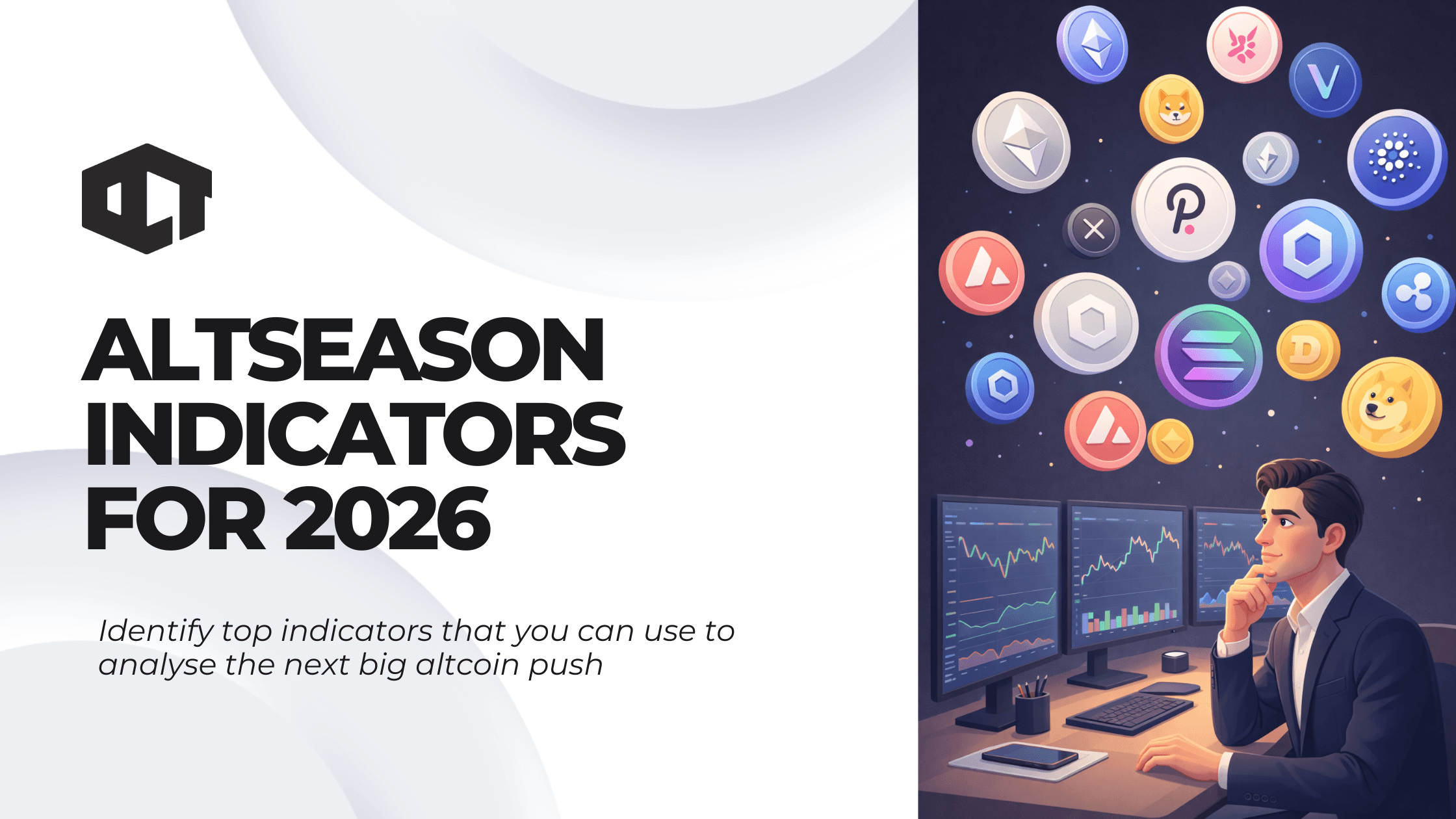 ALTSEASON INDICATORS FOR 2026

Identify top indicators that you can use to analyse the next big altcoin push